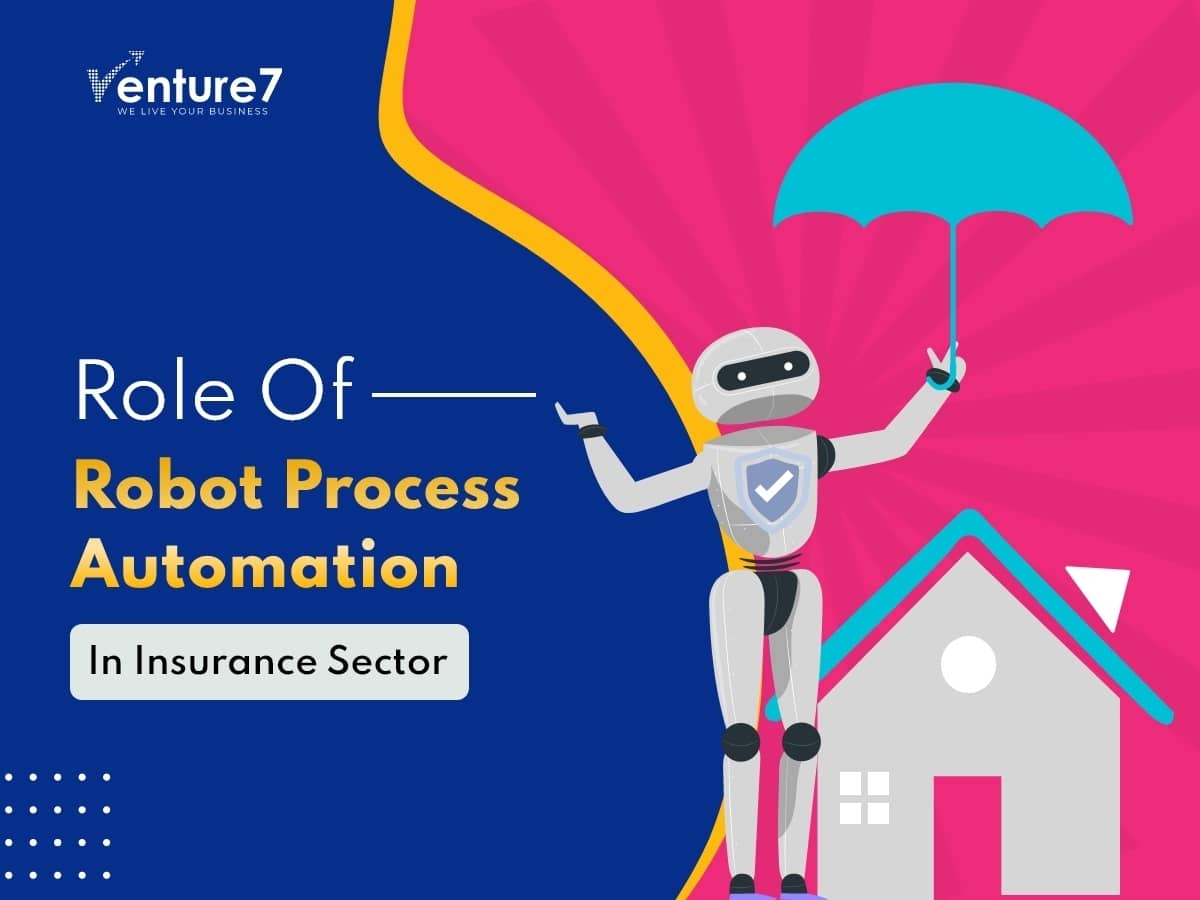 Venture7
WE LIVE YOUR BUSINESS

Role Of

Robot Process Automation

In Insurance Sector